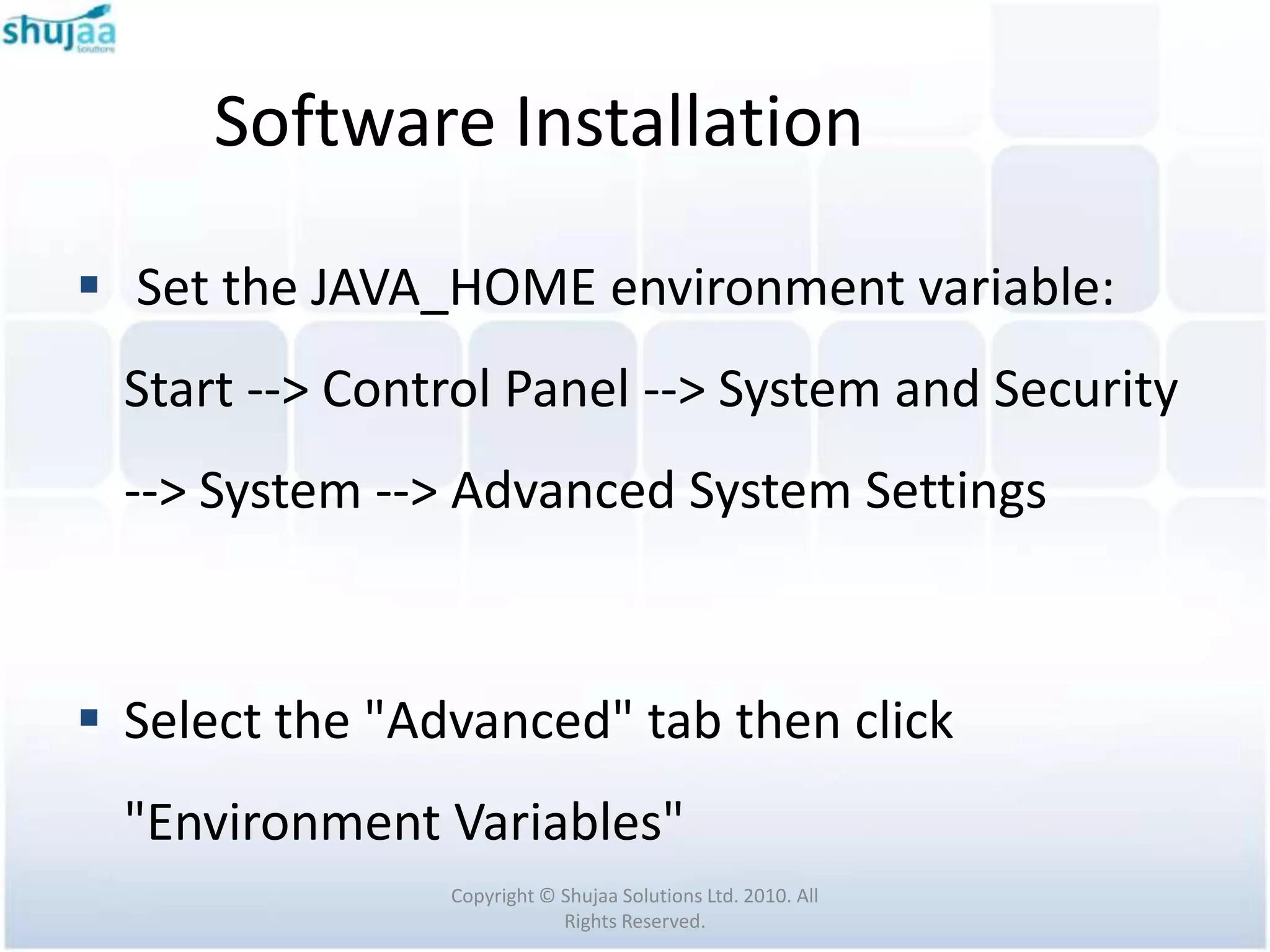 shujaa
Solutions

Software Installation

▪ Set the JAVA_HOME environment variable:

Start --> Control Panel --> System and Security --> System --> Advanced System Settings

▪ Select the "Advanced" tab then click "Environment Variables"

Copyright © Shujaa Solutions Ltd. 2010. All Rights Reserved.